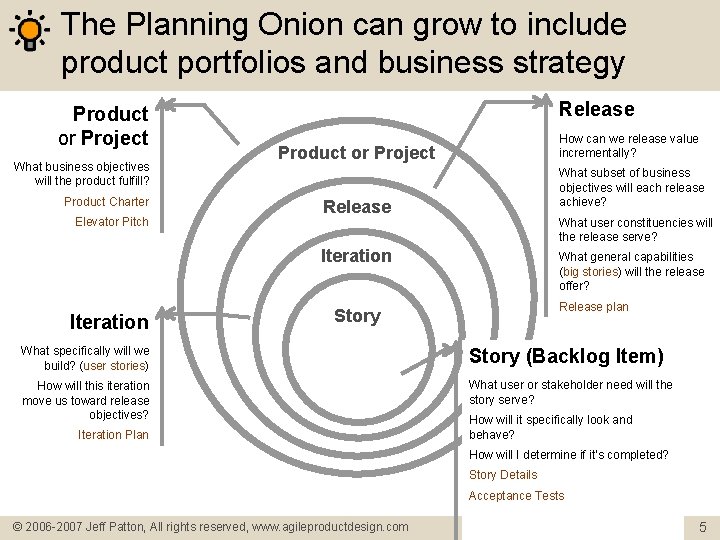 The Planning Onion can grow to include product portfolios and business strategy

Product or Project

What business objectives will the product fulfill?

Product Charter

Elevator Pitch

Iteration

What specifically will we build? (user stories)

How will this iteration move us toward release objectives?

Iteration Plan

Product or Project

Release

Iteration

Story

Release

How can we release value incrementally?

What subset of business objectives will each release achieve?

What user constituencies will the release serve?

What general capabilities (big stories) will the release offer?

Release plan

Story (Backlog Item)

What user or stakeholder need will the story serve?

How will it specifically look and behave?

How will I determine if it's completed?

Story Details

Acceptance Tests

© 2006-2007 Jeff Patton, All rights reserved, www.agileproductdesign.com

5